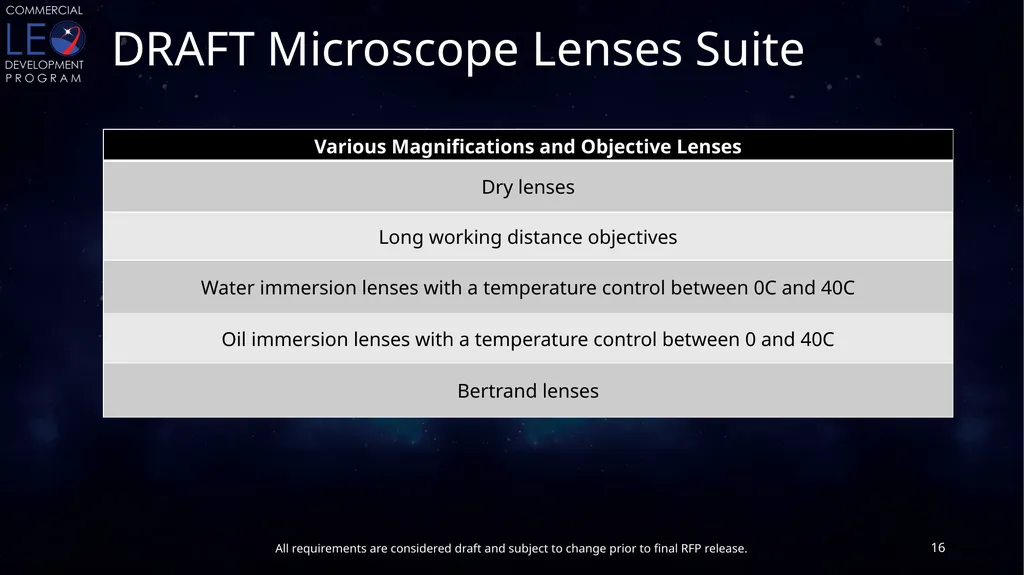 COMMERCIAL
LEO
DEVELOPMENT
PROGRAM

DRAFT Microscope Lenses Suite

| Various Magnifications and Objective Lenses |
|---|
| Dry lenses |
| Long working distance objectives |
| Water immersion lenses with a temperature control between 0C and 40C |
| Oil immersion lenses with a temperature control between 0 and 40C |
| Bertrand lenses |

All requirements are considered draft and subject to change prior to final RFP release.

16